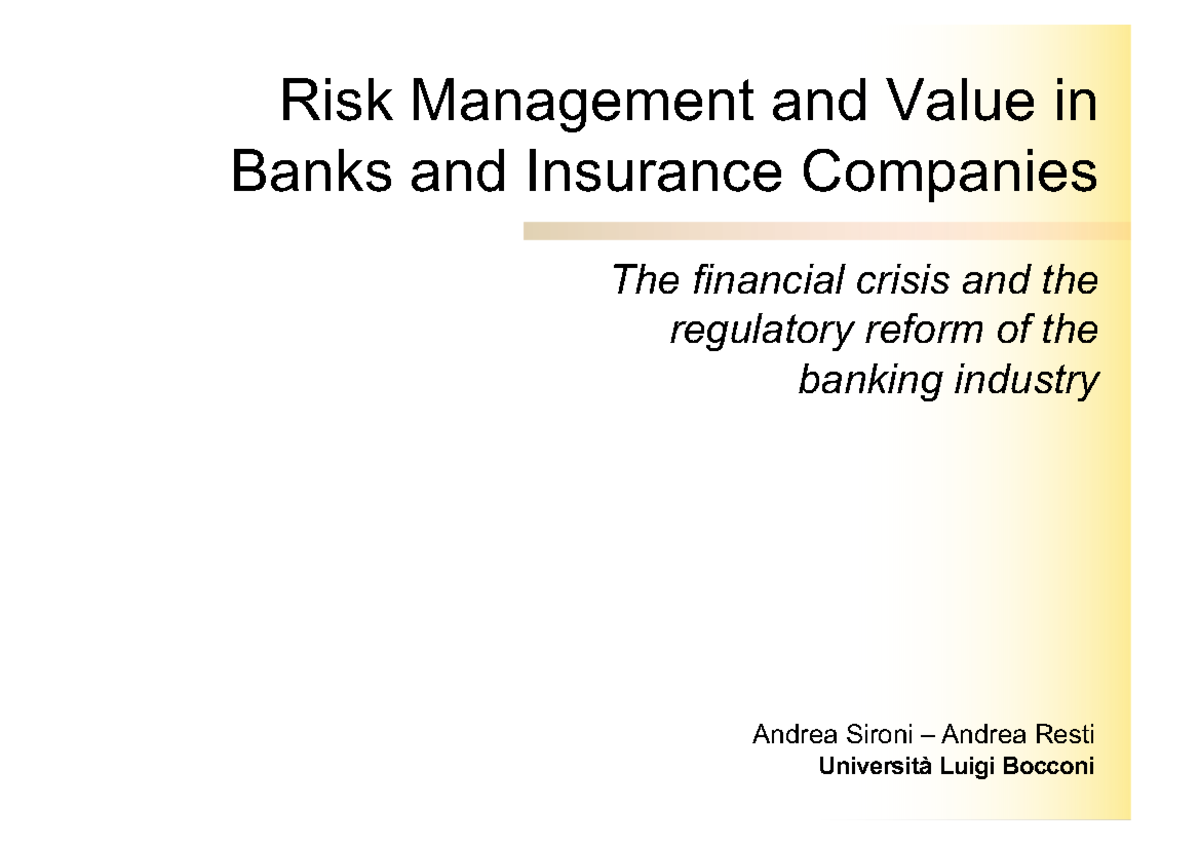 Risk Management and Value in Banks and Insurance Companies

The financial crisis and the regulatory reform of the banking industry

Andrea Sironi – Andrea Resti
Università Luigi Bocconi